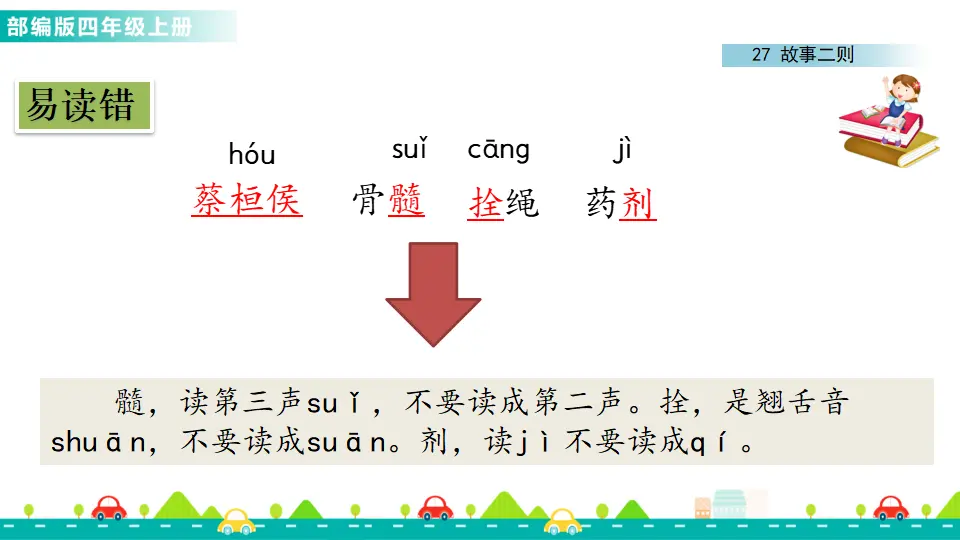 部编版四年级上册

27 故事二则

易读错

hóu suǐ cāng jì

蔡桓侯 骨髓 拴绳 药剂

髓，读第三声suǐ，不要读成第二声。拴，是翘舌音shuān，不要读成suān。剂，读jì不要读成qí。